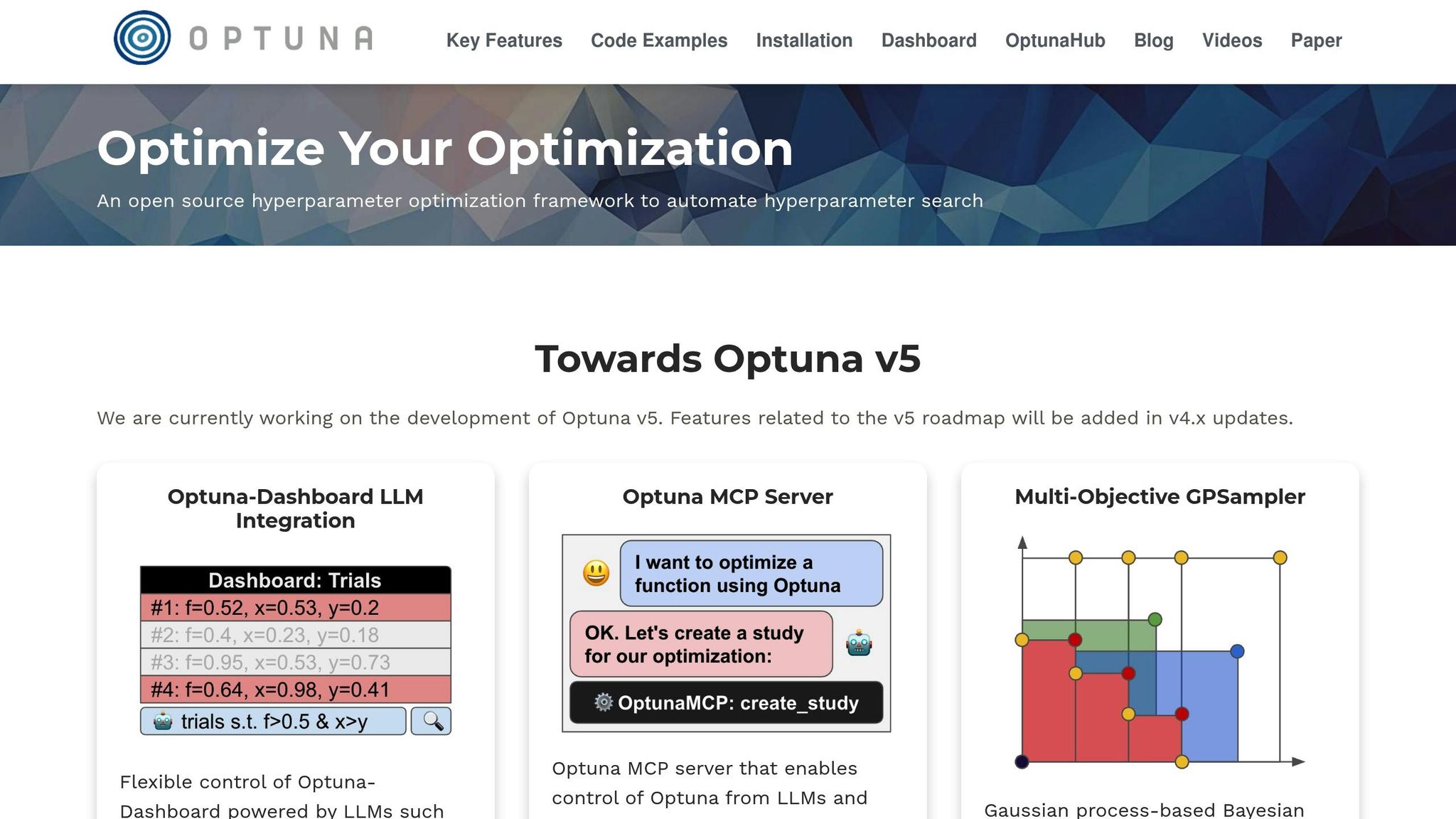 OPTUNA

Key Features Code Examples Installation Dashboard OptunaHub Blog Videos Paper

Optimize Your Optimization

An open source hyperparameter optimization framework to automate hyperparameter search

Towards Optuna v5

We are currently working on the development of Optuna v5. Features related to the v5 roadmap will be added in v4.x updates.

Optuna-Dashboard LLM Integration

Dashboard: Trials
#1: f=0.52, x=0.53, y=0.2
#2: f=0.4, x=0.23, y=0.18
#3: f=0.95, x=0.53, y=0.73
#4: f=0.64, x=0.98, y=0.41
trials s.t. f>0.5 & x>y

Flexible control of Optuna-Dashboard powered by LLMs such

Optuna MCP Server

I want to optimize a function using Optuna

OK. Let's create a study for our optimization:

OptunaMCP: create_study

Optuna MCP server that enables control of Optuna from LLMs and

Multi-Objective GPSampler

Gaussian process-based Bayesian